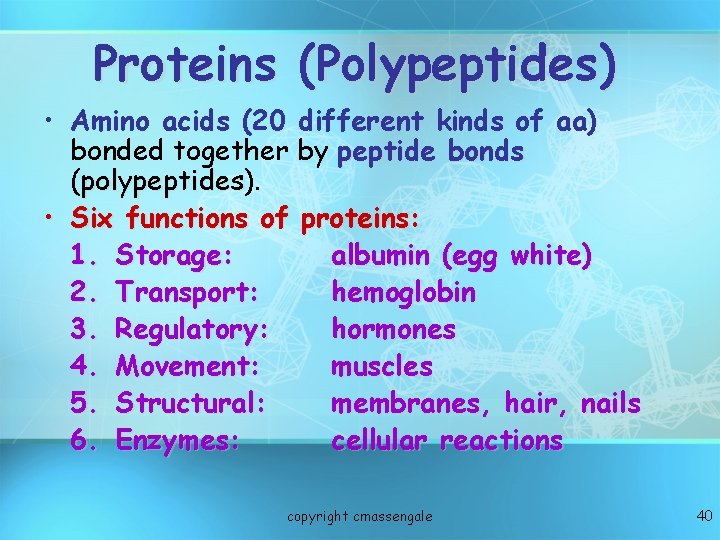 Proteins (Polypeptides)

• Amino acids (20 different kinds of aa) bonded together by peptide bonds (polypeptides).

• Six functions of proteins:

1. Storage: albumin (egg white)
2. Transport: hemoglobin
3. Regulatory: hormones
4. Movement: muscles
5. Structural: membranes, hair, nails
6. Enzymes: cellular reactions

copyright cmassengale

40